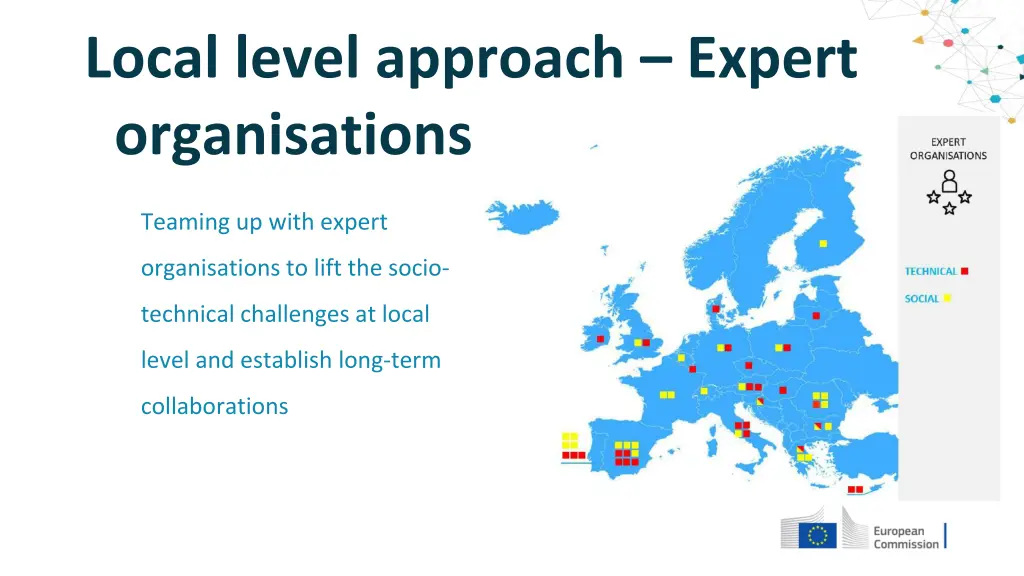 Local level approach – Expert organisations

Teaming up with expert organisations to lift the socio-technical challenges at local level and establish long-term collaborations

EXPERT ORGANISATIONS

TECHNICAL

SOCIAL

European Commission